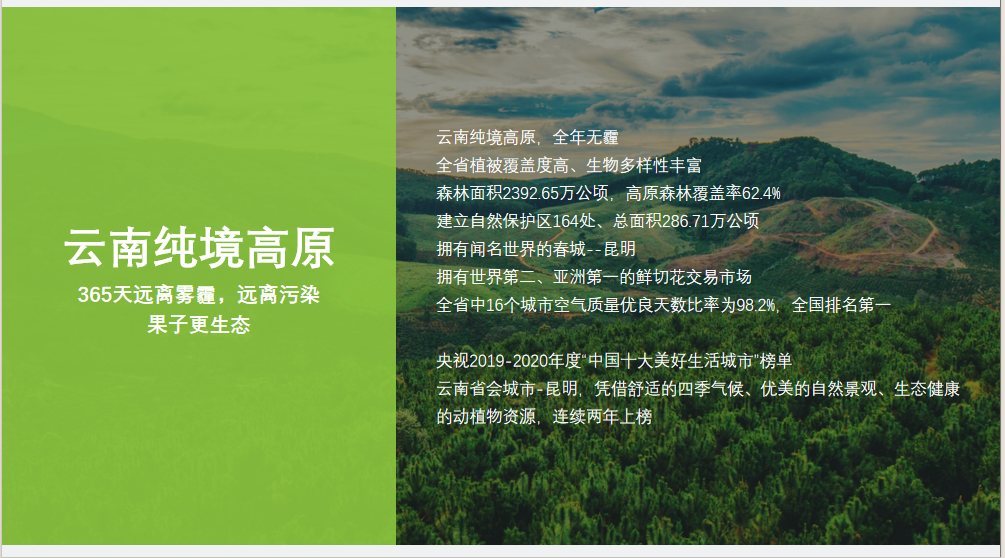 云南纯境高原
365天远离雾霾，远离污染
果子更生态

云南纯境高原，全年无霾
全省植被覆盖度高、生物多样性丰富
森林面积2392.65万公顷，高原森林覆盖率62.4%
建立自然保护区164处、总面积286.71万公顷
拥有闻名世界的春城--昆明
拥有世界第二、亚洲第一的鲜切花交易市场
全省中16个城市空气质量优良天数比率为98.2%，全国排名第一

央视2019-2020年度“中国十大美好生活城市”榜单
云南省会城市-昆明，凭借舒适的四季气候、优美的自然景观、生态健康的动植物资源，连续两年上榜